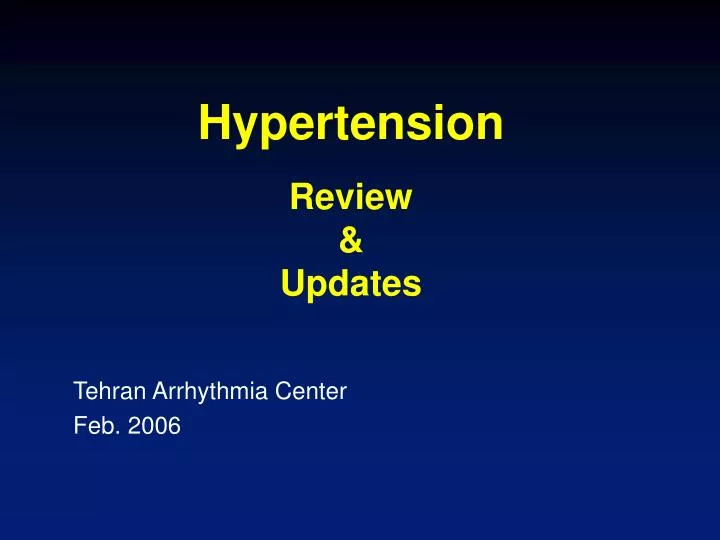 Hypertension

Review
&
Updates

Tehran Arrhythmia Center
Feb. 2006